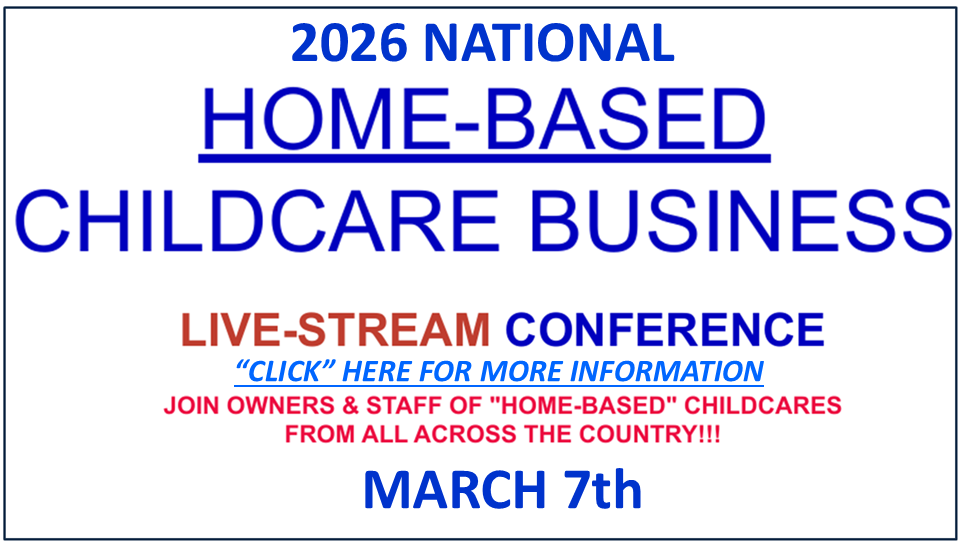 2026 NATIONAL

HOME-BASED

CHILDCARE BUSINESS

LIVE-STREAM CONFERENCE

“CLICK” HERE FOR MORE INFORMATION

JOIN OWNERS & STAFF OF "HOME-BASED" CHILDCARES FROM ALL ACROSS THE COUNTRY!!!

MARCH 7th